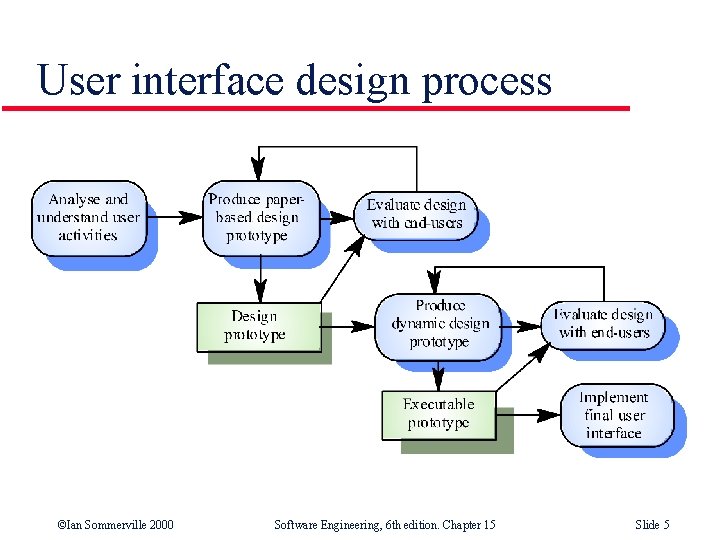 User interface design process

Analyse and understand user activities

Produce paper-based design prototype

Evaluate design with end-users

Design prototype

Produce dynamic design prototype

Evaluate design with end-users

Executable prototype

Implement final user interface

©Ian Sommerville 2000

Software Engineering, 6th edition. Chapter 15

Slide 5